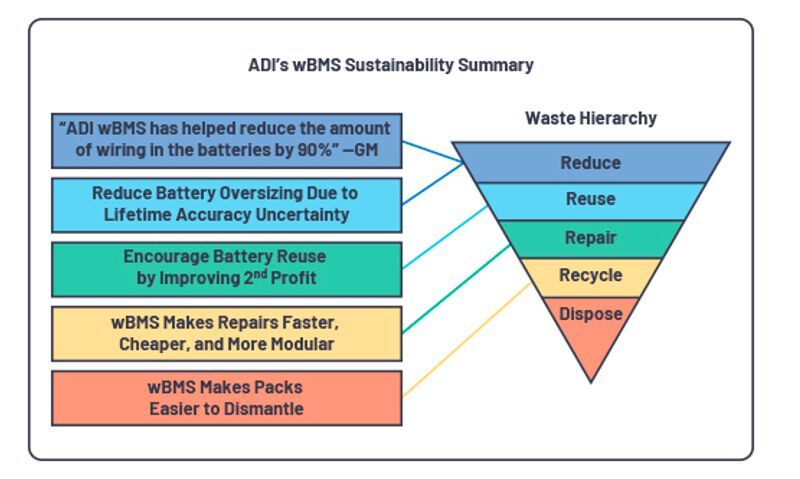 ADI's wBMS Sustainability Summary

"ADI wBMS has helped reduce the amount of wiring in the batteries by 90%" —GM

Reduce Battery Oversizing Due to Lifetime Accuracy Uncertainty

Encourage Battery Reuse by Improving 2$^{nd}$ Profit

wBMS Makes Repairs Faster, Cheaper, and More Modular

wBMS Makes Packs Easier to Dismantle

Waste Hierarchy

Reduce

Reuse

Repair

Recycle

Dispose